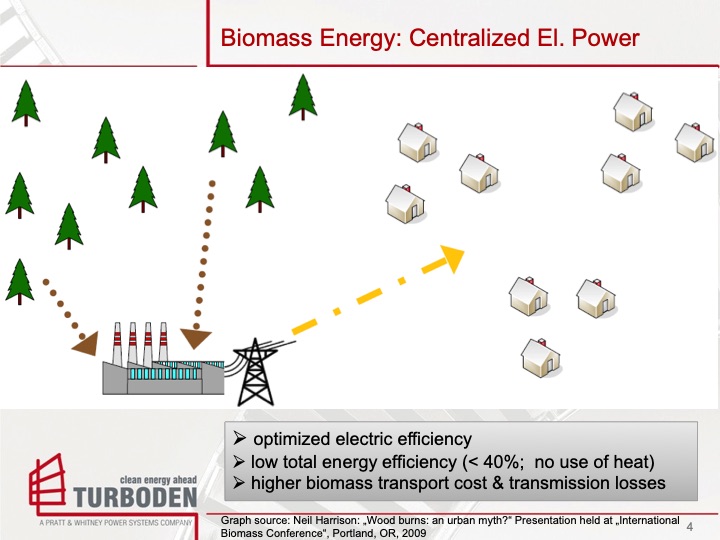 Biomass Energy: Centralized El. Power

➢ optimized electric efficiency
➢ low total energy efficiency (< 40%; no use of heat)
➢ higher biomass transport cost & transmission losses

clean energy ahead
TURBODEN
A PRATT & WHITNEY POWER SYSTEMS COMPANY

Graph source: Neil Harrison: „Wood burns: an urban myth?" Presentation held at „International Biomass Conference", Portland, OR, 2009

4